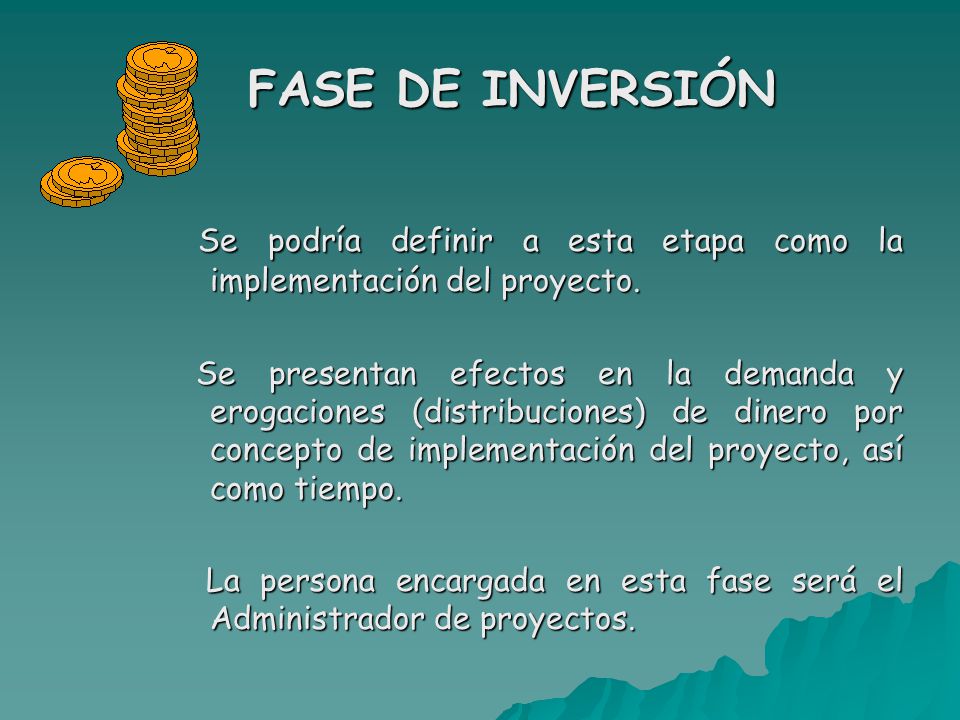 FASE DE INVERSIÓN

Se podría definir a esta etapa como la implementación del proyecto.

Se presentan efectos en la demanda y erogaciones (distribuciones) de dinero por concepto de implementación del proyecto, así como tiempo.

La persona encargada en esta fase será el Administrador de proyectos.